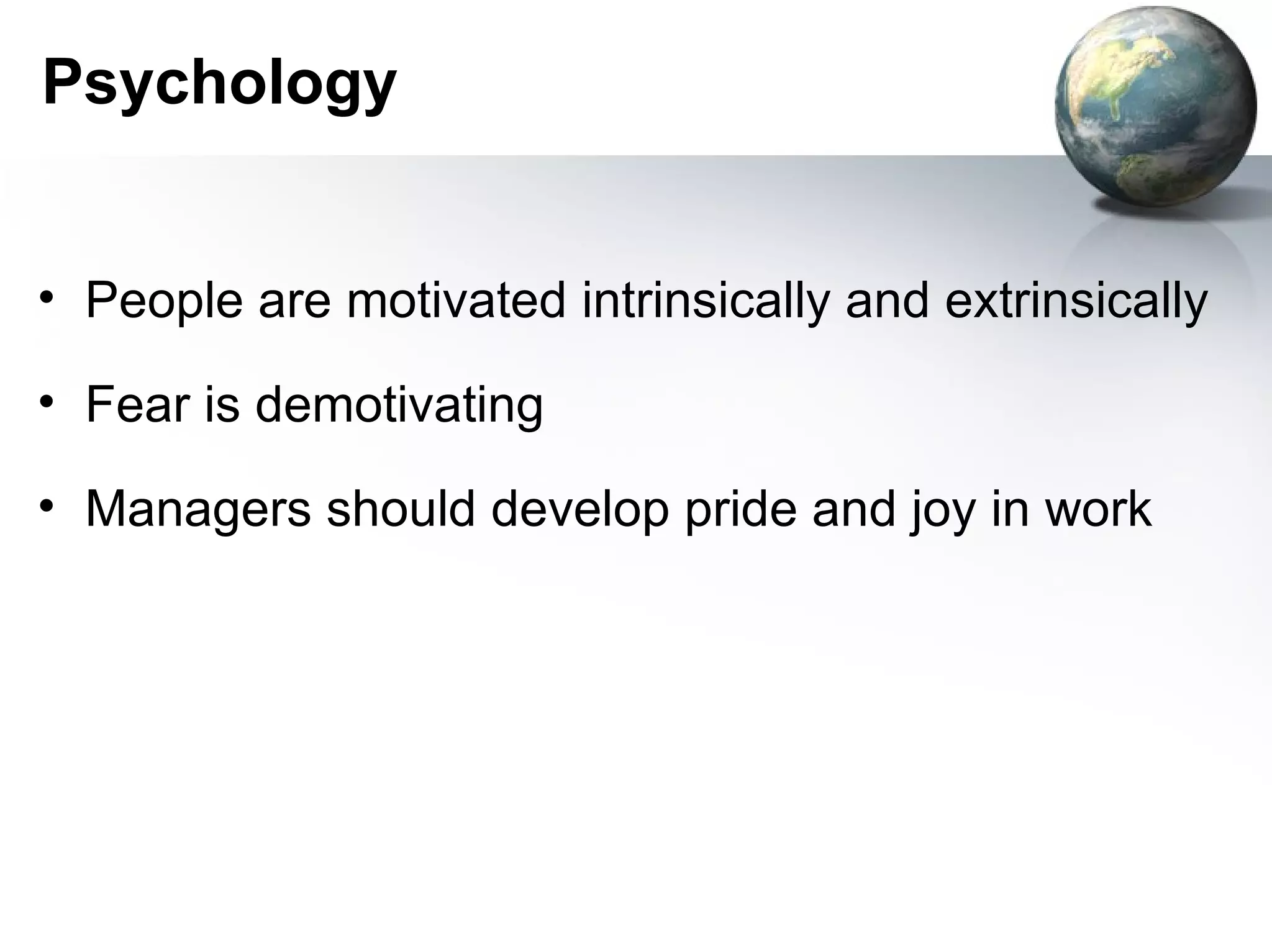 Psychology

• People are motivated intrinsically and extrinsically

• Fear is demotivating

• Managers should develop pride and joy in work